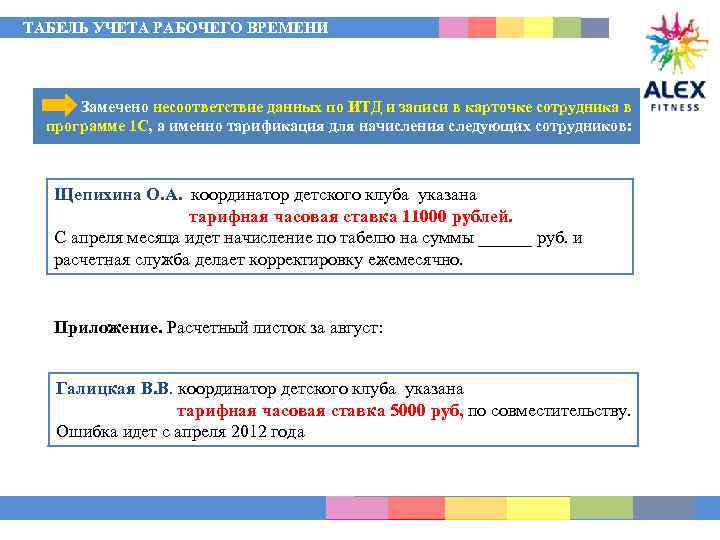 ТАБЕЛЬ УЧЕТА РАБОЧЕГО ВРЕМЕНИ

ALEX FITNESS

Замечено несоответствие данных по ИТД и записи в карточке сотрудника в программе 1С, а именно тарификация для начисления следующих сотрудников:

Щепихина О.А. координатор детского клуба указана тарифная часовая ставка 11000 рублей.
С апреля месяца идет начисление по табелю на суммы ______ руб. и расчетная служба делает корректировку ежемесячно.

Приложение. Расчетный листок за август:

Галицкая В.В. координатор детского клуба указана тарифная часовая ставка 5000 руб, по совместительству.
Ошибка идет с апреля 2012 года